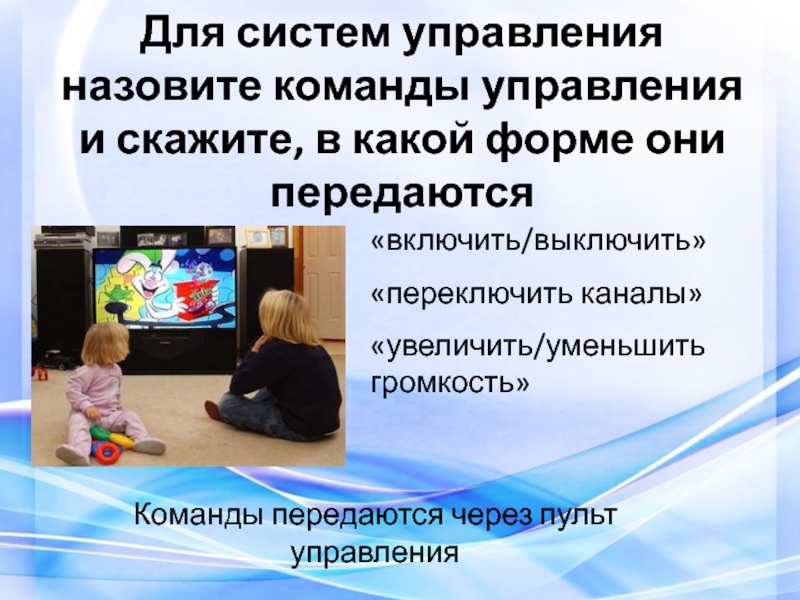 Для систем управления назовите команды управления и скажите, в какой форме они передаются

«включить/выключить»

«переключить каналы»

«увеличить/уменьшить громкость»

Команды передаются через пульт управления